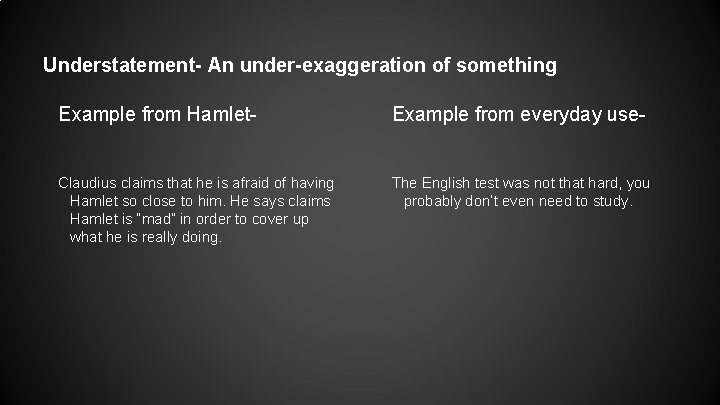 Understatement- An under-exaggeration of something

Example from Hamlet-

Claudius claims that he is afraid of having Hamlet so close to him. He says claims Hamlet is "mad" in order to cover up what he is really doing.

Example from everyday use-

The English test was not that hard, you probably don't even need to study.